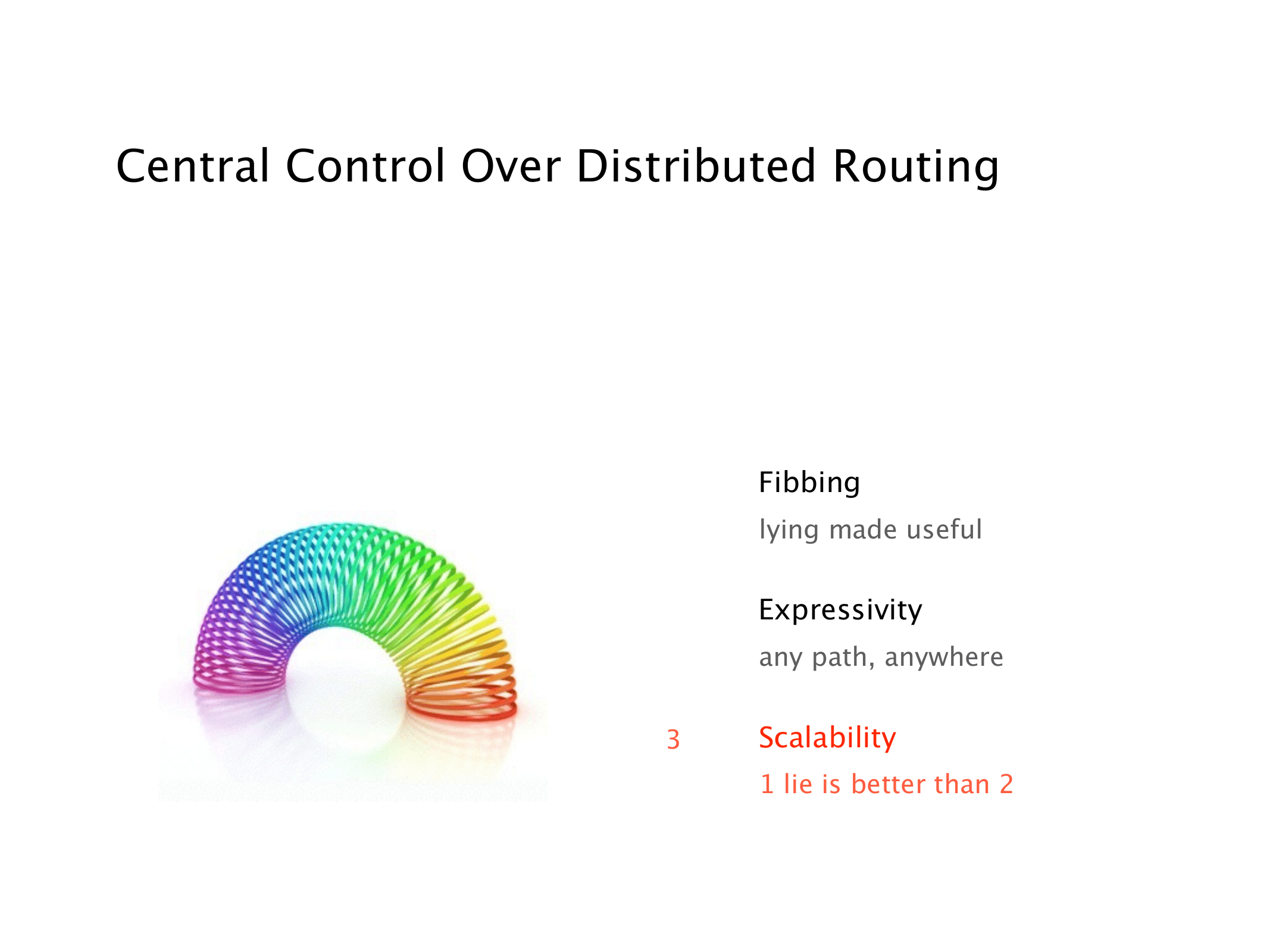 Central Control Over Distributed Routing

Fibbing

lying made useful

Expressivity

any path, anywhere

3 Scalability

1 lie is better than 2